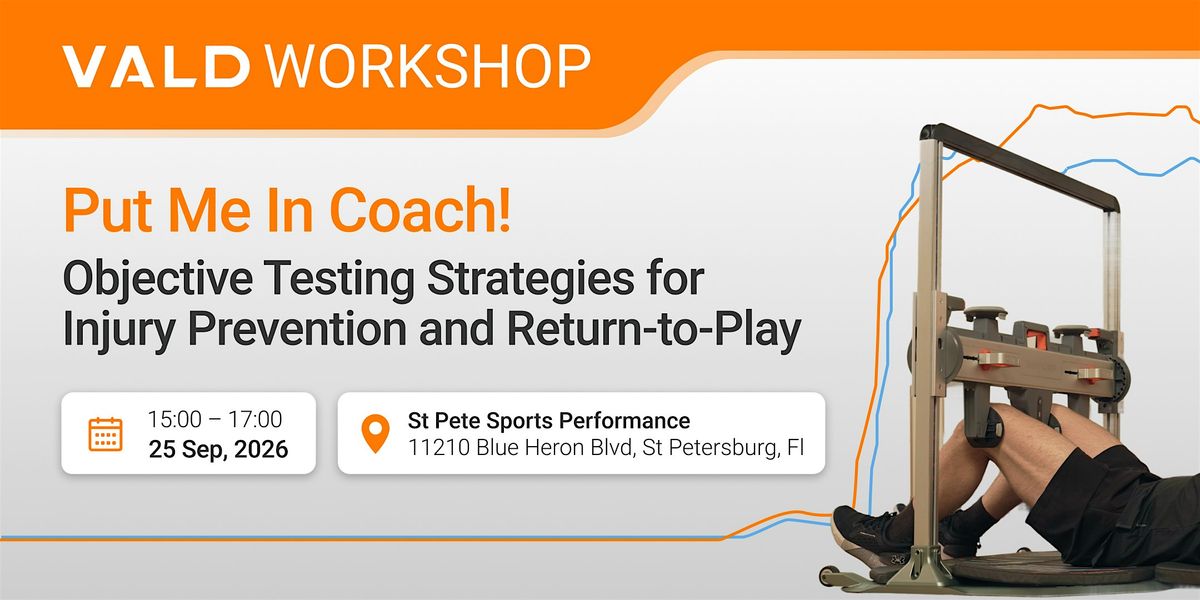 VALD WORKSHOP

Put Me In Coach!

Objective Testing Strategies for Injury Prevention and Return-to-Play

15:00 – 17:00
25 Sep, 2026

St Pete Sports Performance
11210 Blue Heron Blvd, St Petersburg, Fl